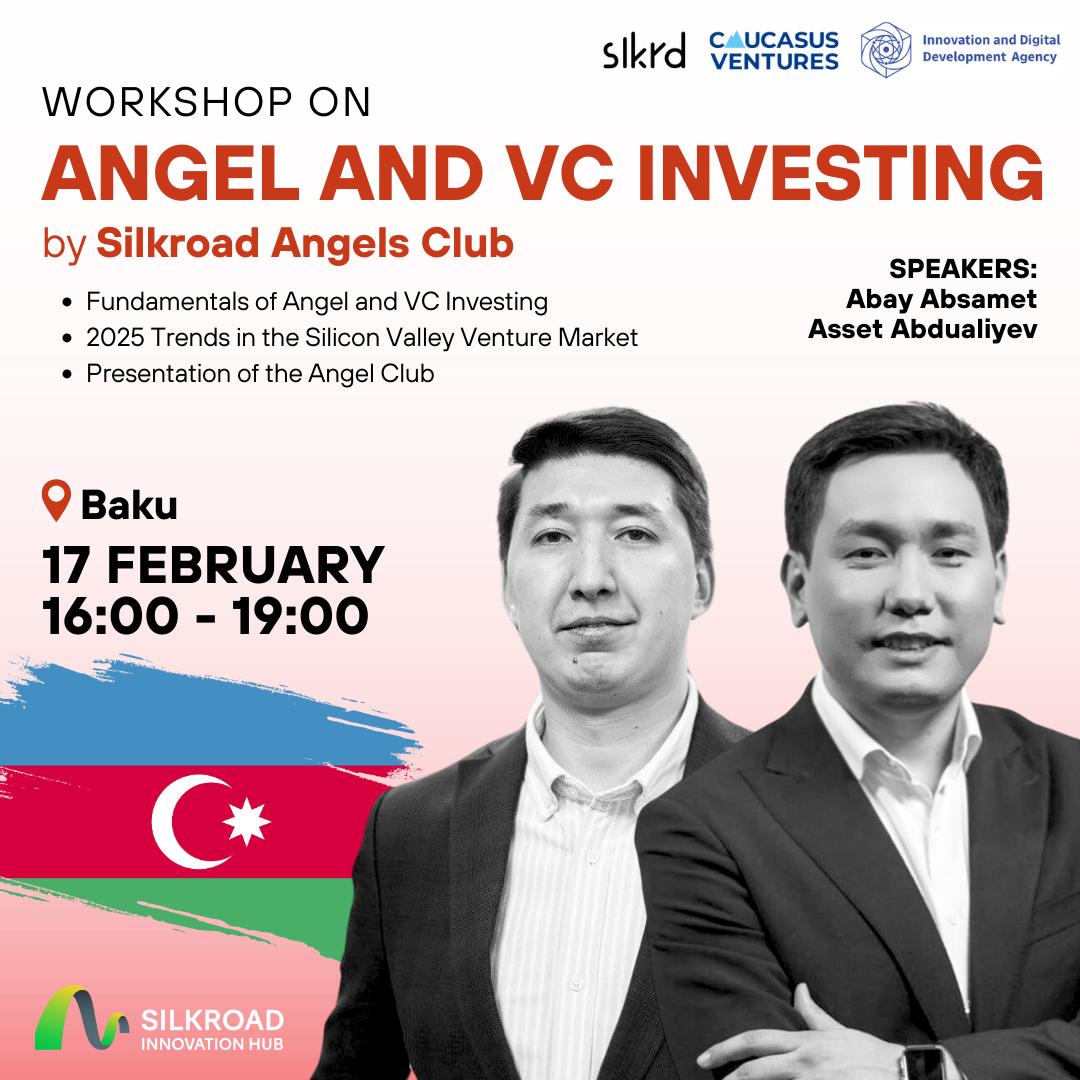 slkrd CAUCASUS VENTURES Innovation and Digital Development Agency

WORKSHOP ON
ANGEL AND VC INVESTING
by Silkroad Angels Club

- Fundamentals of Angel and VC Investing
- 2025 Trends in the Silicon Valley Venture Market
- Presentation of the Angel Club

SPEAKERS:
Abay Absamet
Asset Abdualiyev

Baku
17 FEBRUARY
16:00 - 19:00

SILKROAD
INNOVATION HUB